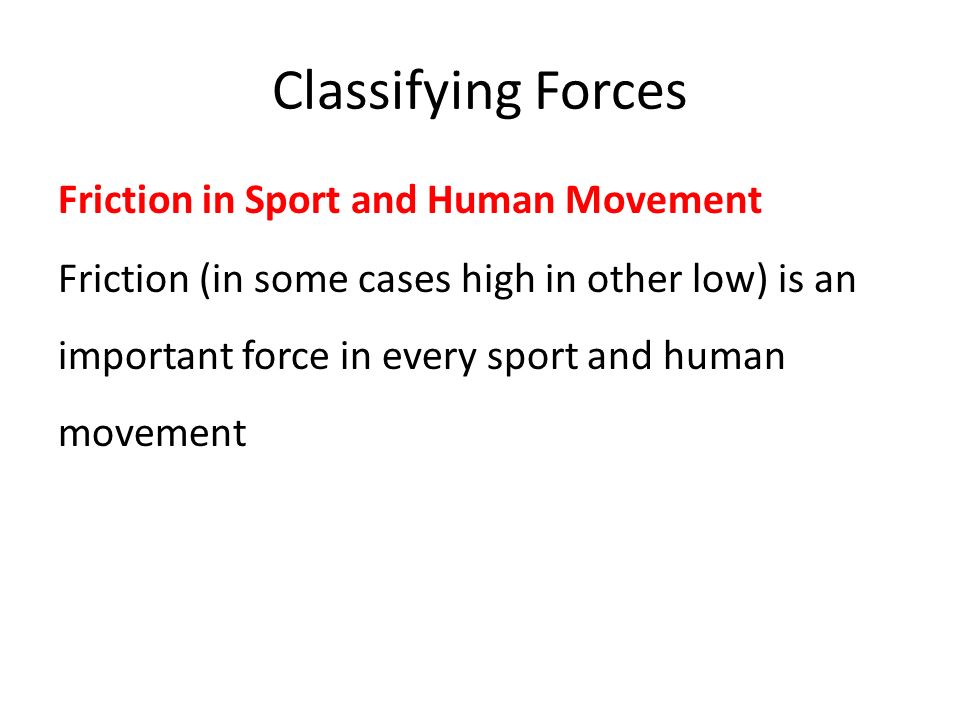 Classifying Forces

Friction in Sport and Human Movement

Friction (in some cases high in other low) is an important force in every sport and human movement